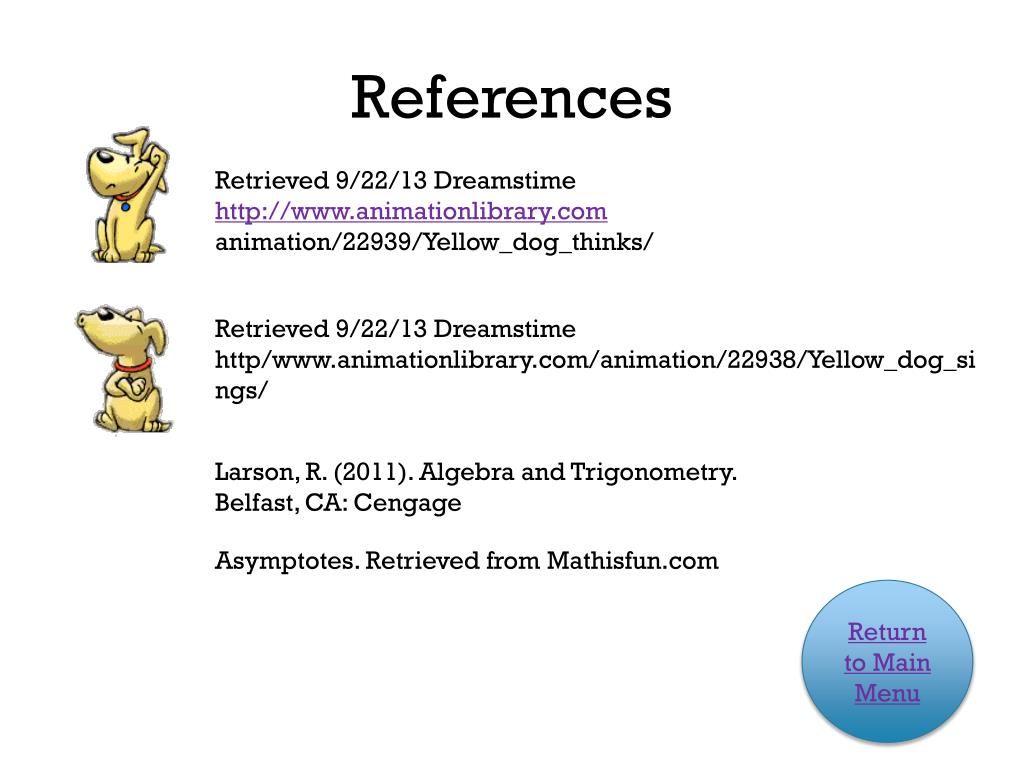 References

Retrieved 9/22/13 Dreamstime
http://www.animationlibrary.com
animation/22939/Yellow_dog_thinks/

Retrieved 9/22/13 Dreamstime
http/www.animationlibrary.com/animation/22938/Yellow_dog_sings/

Larson, R. (2011). Algebra and Trigonometry. Belfast, CA: Cengage

Asymptotes. Retrieved from Mathisfun.com

Return to Main Menu